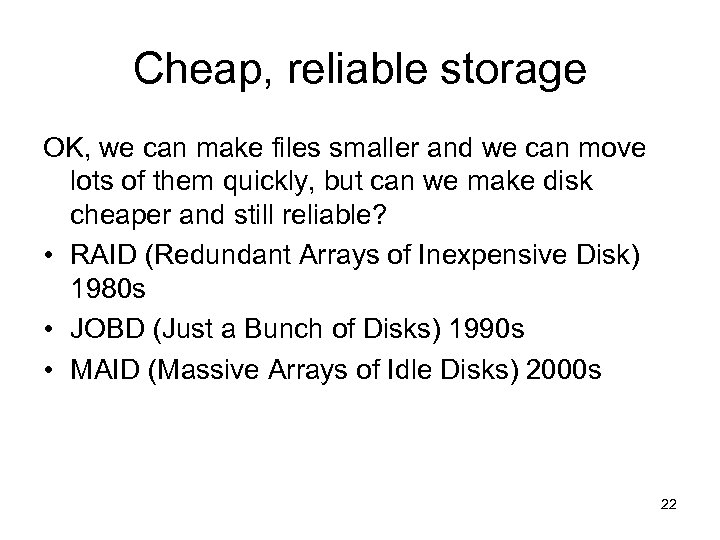 Cheap, reliable storage

OK, we can make files smaller and we can move lots of them quickly, but can we make disk cheaper and still reliable?

• RAID (Redundant Arrays of Inexpensive Disk) 1980s
• JOBD (Just a Bunch of Disks) 1990s
• MAID (Massive Arrays of Idle Disks) 2000s

22